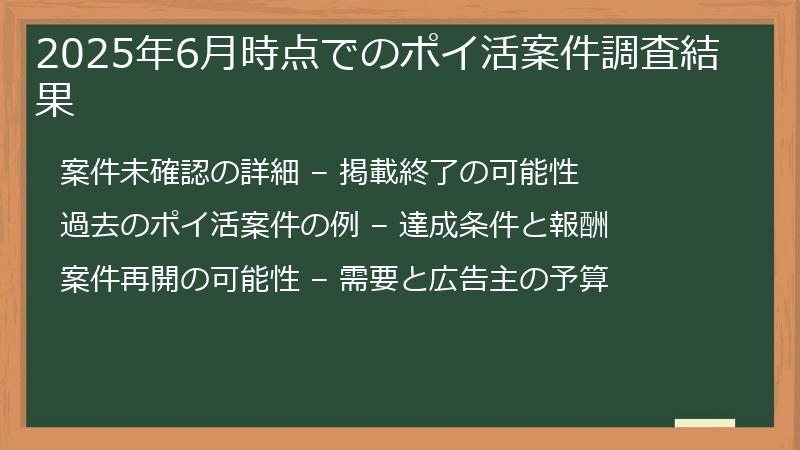 2025年6月時点でのポイ活案件調査結果

案件未確認の詳細 – 掲載終了の可能性

過去のポイ活案件の例 – 達成条件と報酬

案件再開の可能性 – 需要と広告主の予算